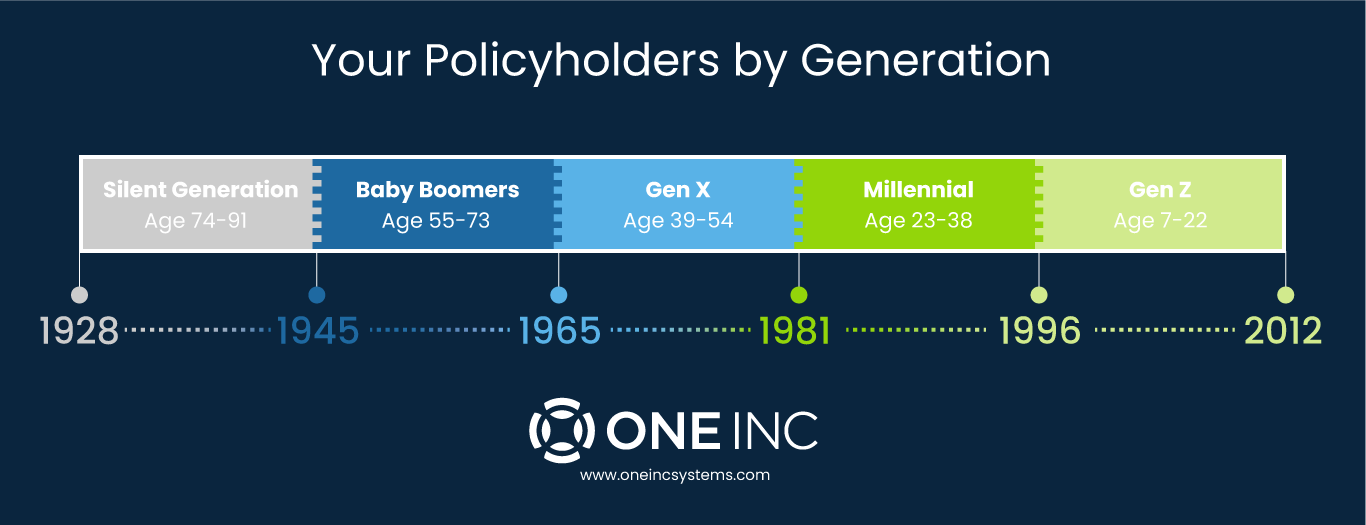 Your Policyholders by Generation

Silent Generation
Age 74-91

Baby Boomers
Age 55-73

Gen X
Age 39-54

Millennial
Age 23-38

Gen Z
Age 7-22

1928 1945 1965 1981 1996 2012

ONE INC

www.oneincsystems.com